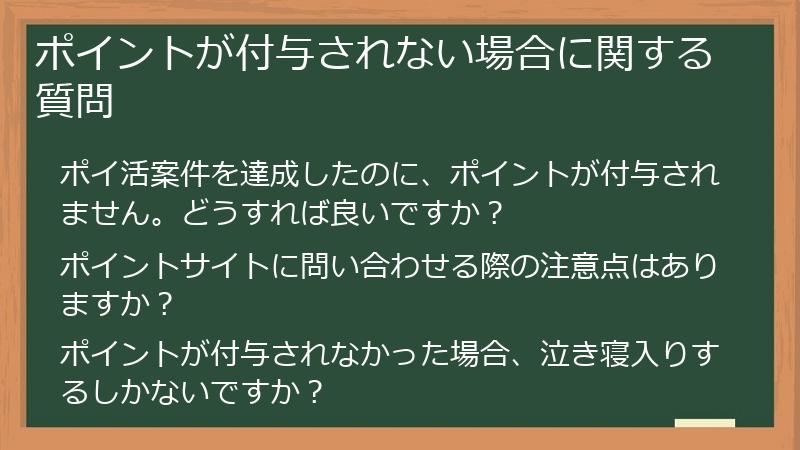 ポイントが付与されない場合に関する質問

ポイ活案件を達成したのに、ポイントが付与されません。どうすれば良いですか？

ポイントサイトに問い合わせる際の注意点はありますか？

ポイントが付与されなかった場合、泣き寝入りするしかないですか？